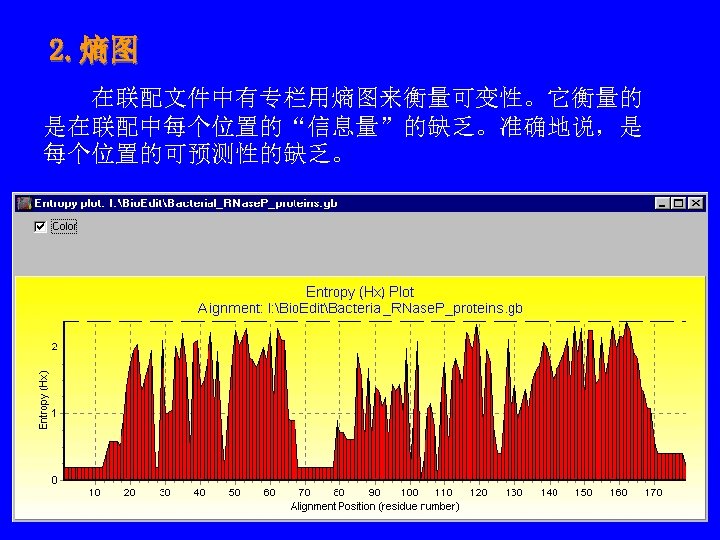 2. 熵图

在联配文件中有专栏用熵图来衡量可变性。它衡量的是在联配中每个位置的“信息量”的缺乏。准确地说，是每个位置的可预测性的缺乏。

Entropy plot. I:\BioEdit\Bacterial_RNaseP_proteins.gb

Color

Entropy (Hx) Plot
Alignment: I:\BioEdit\Bacteria_RNaseP_proteins.gb

Entropy (Hx)

2
1
0

10 20 30 40 50 60 70 80 90 100 110 120 130 140 150 160 170

Alignment Position (residue number)